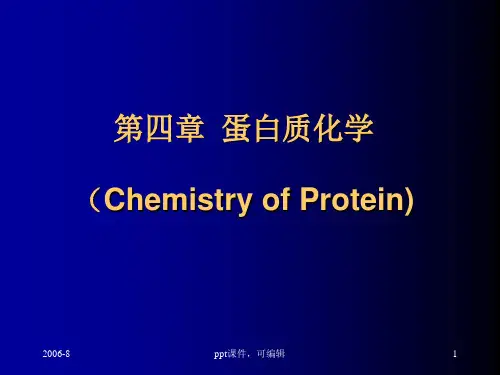 第四章 蛋白质化学

（Chemistry of Protein)

2006-8

ppt课件，可编辑

1